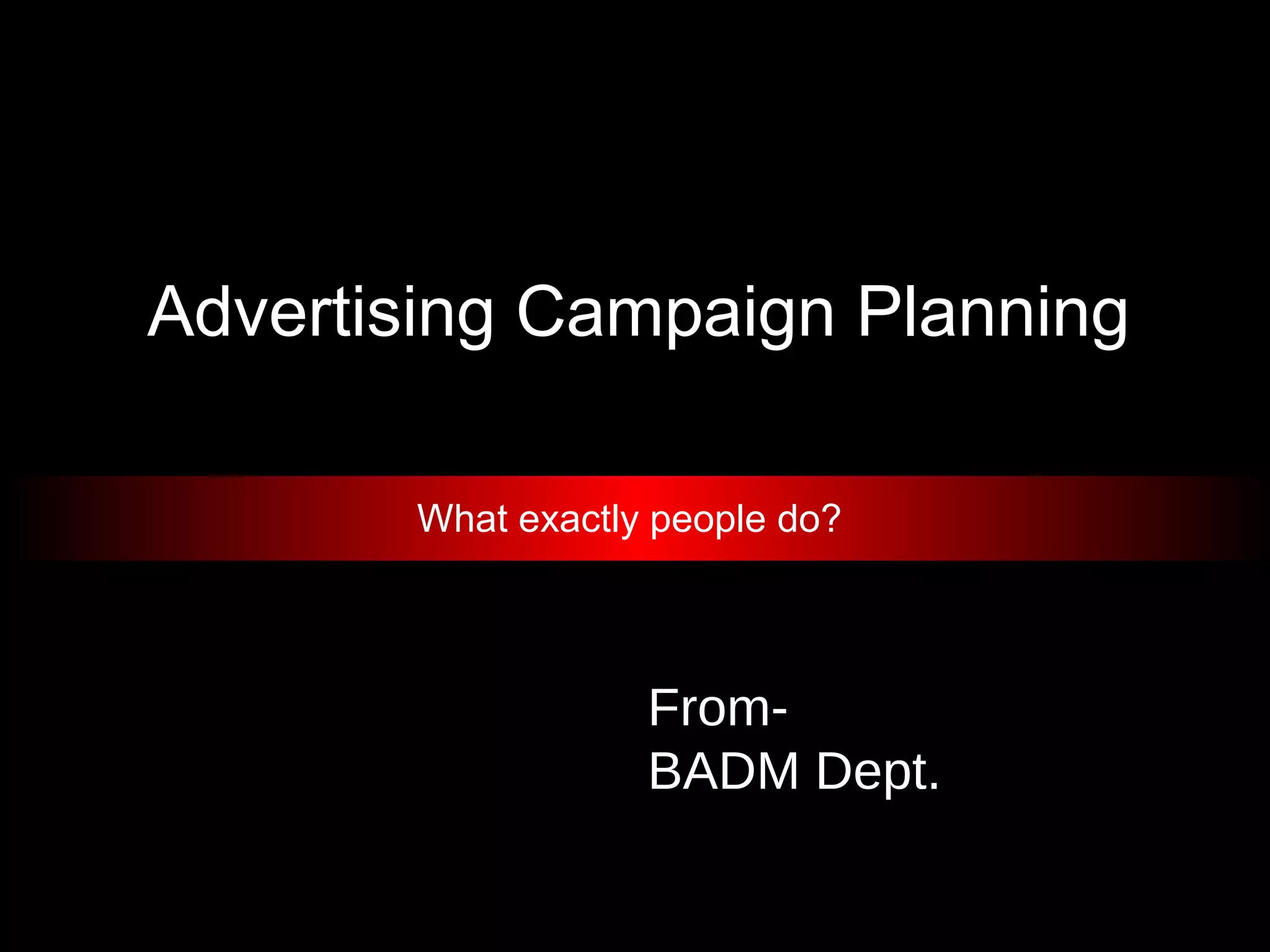 Advertising Campaign Planning

What exactly people do?

From-
BADM Dept.